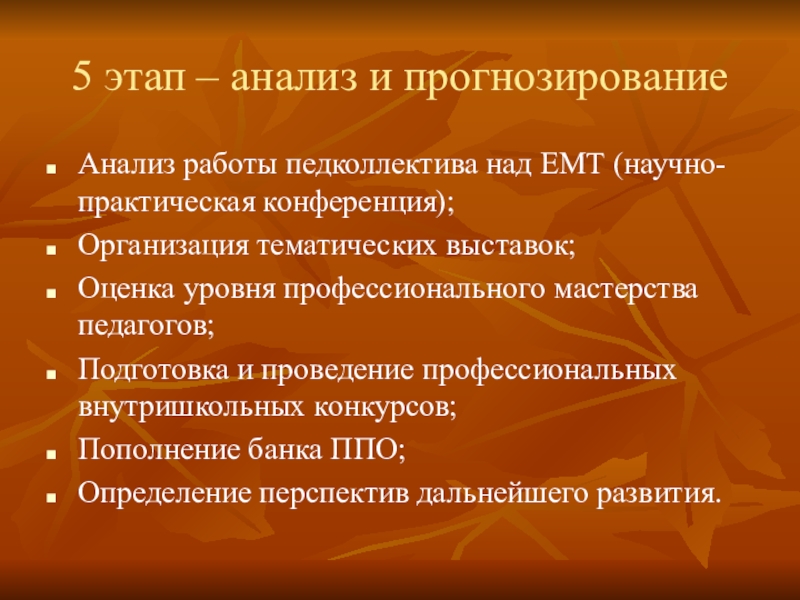 5 этап – анализ и прогнозирование

- Анализ работы педколлектива над ЕМТ (научно-практическая конференция);
- Организация тематических выставок;
- Оценка уровня профессионального мастерства педагогов;
- Подготовка и проведение профессиональных внутришкольных конкурсов;
- Пополнение банка ППО;
- Определение перспектив дальнейшего развития.